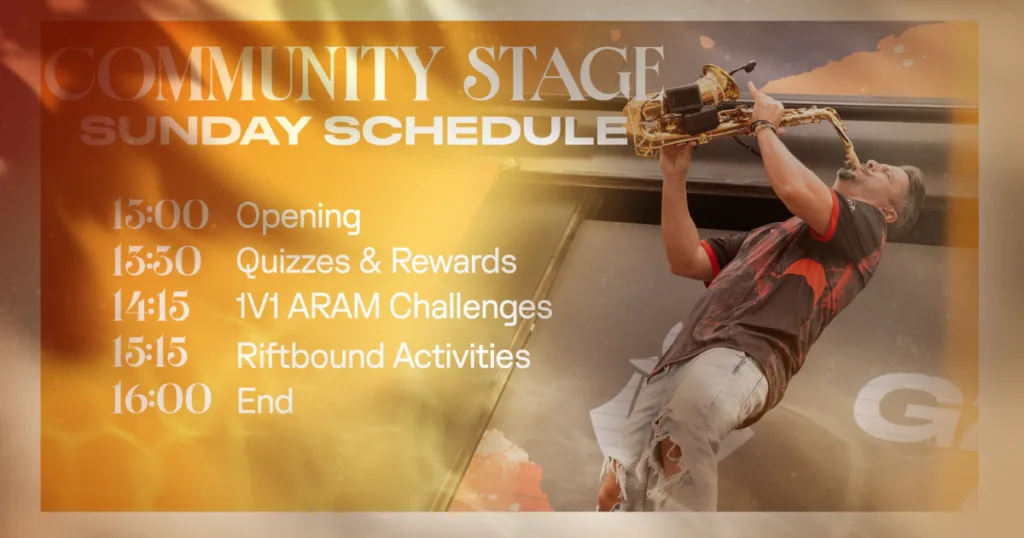 COMMUNITY STAGE
SUNDAY SCHEDULE

13:00 Opening
13:30 Quizzes & Rewards
14:15 1V1 ARAM Challenges
15:15 Riftbound Activities
16:00 End

G